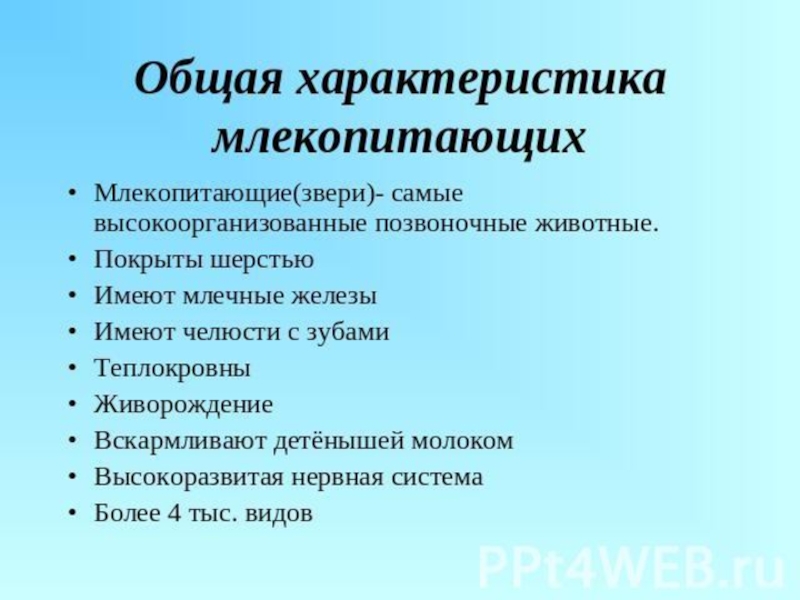 Общая характеристика млекопитающих

• Млекопитающие(звери)- самые высокоорганизованные позвоночные животные.
• Покрыты шерстью
• Имеют млечные железы
• Имеют челюсти с зубами
• Теплокровны
• Живорождение
• Вскармливают детёнышей молоком
• Высокоразвитая нервная система
• Более 4 тыс. видов

PPt4WEB.ru